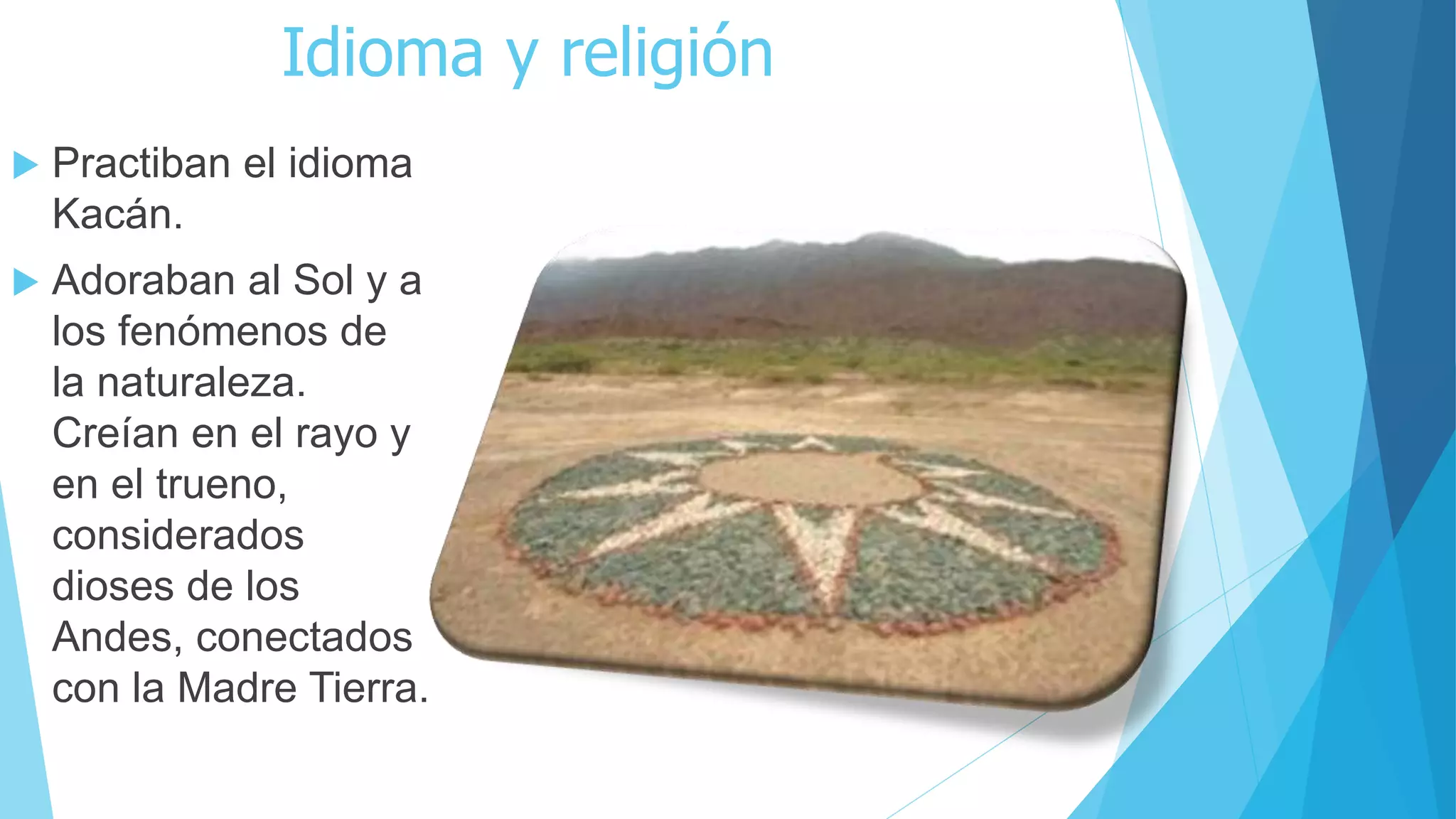 Idioma y religión

Practiban el idioma Kacán.

Adoraban al Sol y a los fenómenos de la naturaleza. Creían en el rayo y en el trueno, considerados dioses de los Andes, conectados con la Madre Tierra.